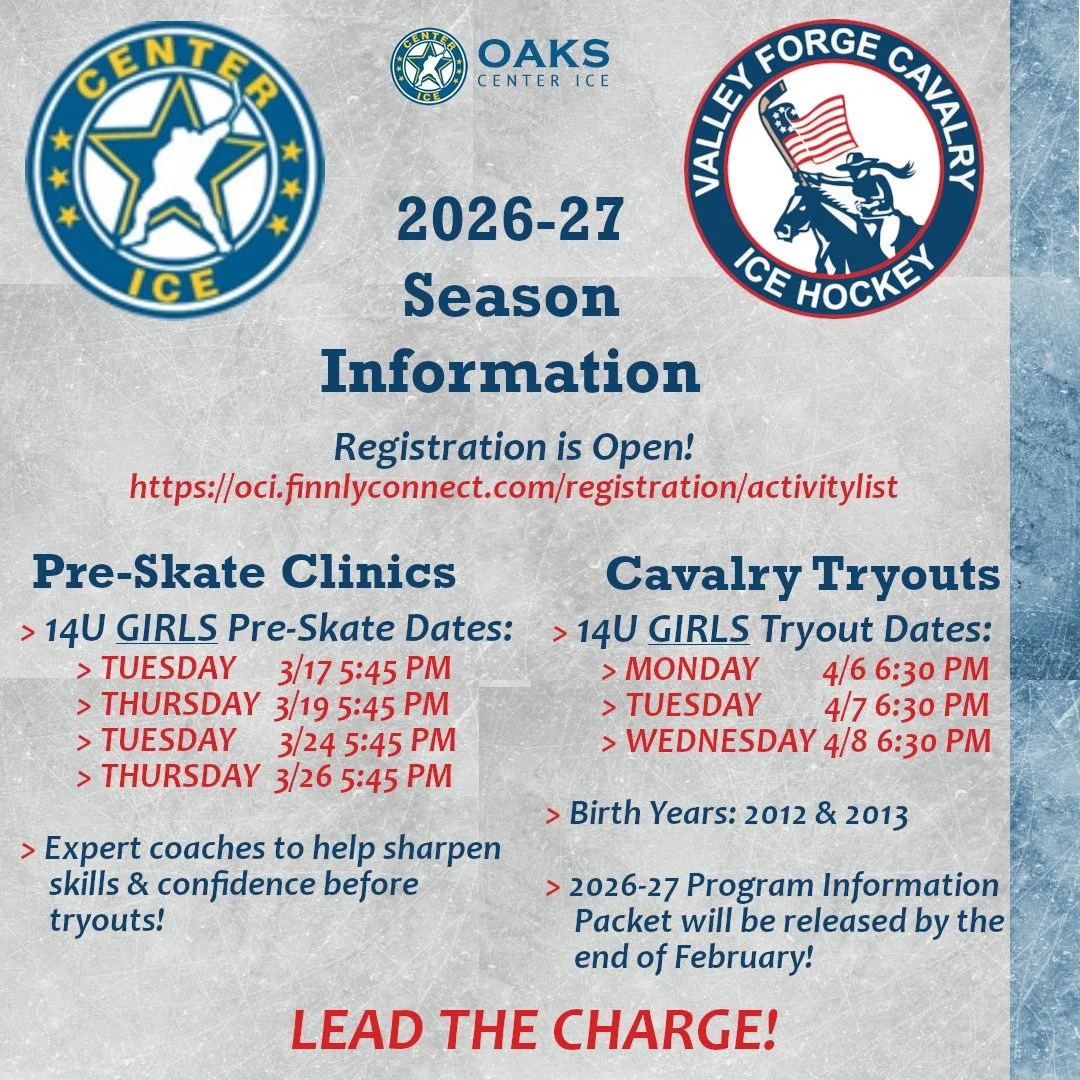 CENTER ICE

CENTER ICE OAKS CENTER ICE

VALLEY FORGE CAVALRY ICE HOCKEY

2026-27 Season Information

Registration is Open!
https://oci.finnlyconnect.com/registration/activitylist

Pre-Skate Clinics

> 14U GIRLS Pre-Skate Dates:
> TUESDAY 3/17 5:45 PM
> THURSDAY 3/19 5:45 PM
> TUESDAY 3/24 5:45 PM
> THURSDAY 3/26 5:45 PM

> Expert coaches to help sharpen skills & confidence before tryouts!

Cavalry Tryouts

> 14U GIRLS Tryout Dates:
> MONDAY 4/6 6:30 PM
> TUESDAY 4/7 6:30 PM
> WEDNESDAY 4/8 6:30 PM

> Birth Years: 2012 & 2013

> 2026-27 Program Information Packet will be released by the end of February!

LEAD THE CHARGE!